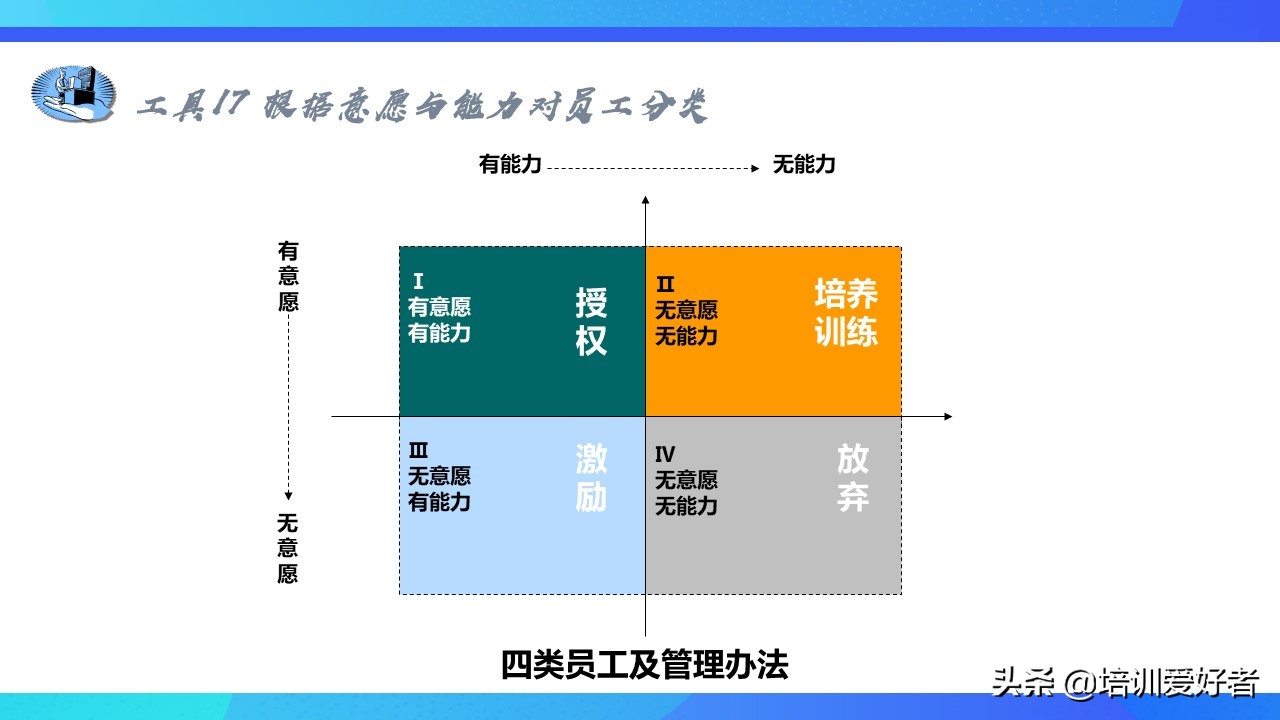 工具17 根据意愿与能力对员工分类

有能力 无能力

有意愿

无意愿

Ⅰ
有意愿
有能力
授权

Ⅱ
无意愿
无能力
培养训练

Ⅲ
无意愿
有能力
激励

Ⅳ
无意愿
无能力
放弃

四类员工及管理办法

头条 @培训爱好者